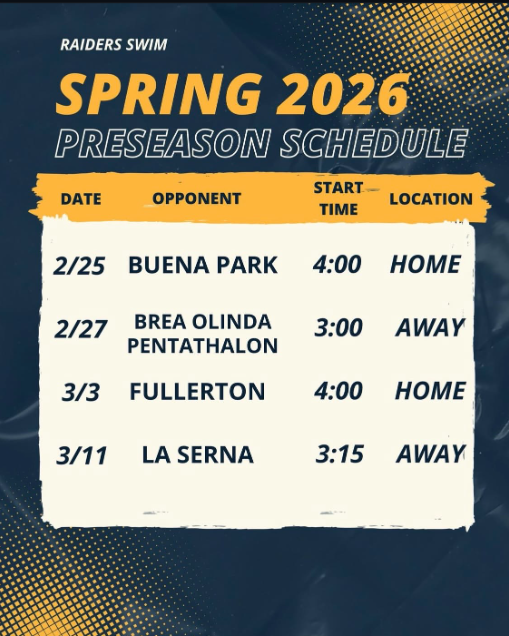 RAIDERS SWIM

SPRING 2026

PRESEASON SCHEDULE

| DATE | OPPONENT | START TIME | LOCATION |
|---|---|---|---|
| 2/25 | BUENA PARK | 4:00 | HOME |
| 2/27 | BREA OLINDA PENTATHALON | 3:00 | AWAY |
| 3/3 | FULLERTON | 4:00 | HOME |
| 3/11 | LA SERNA | 3:15 | AWAY |